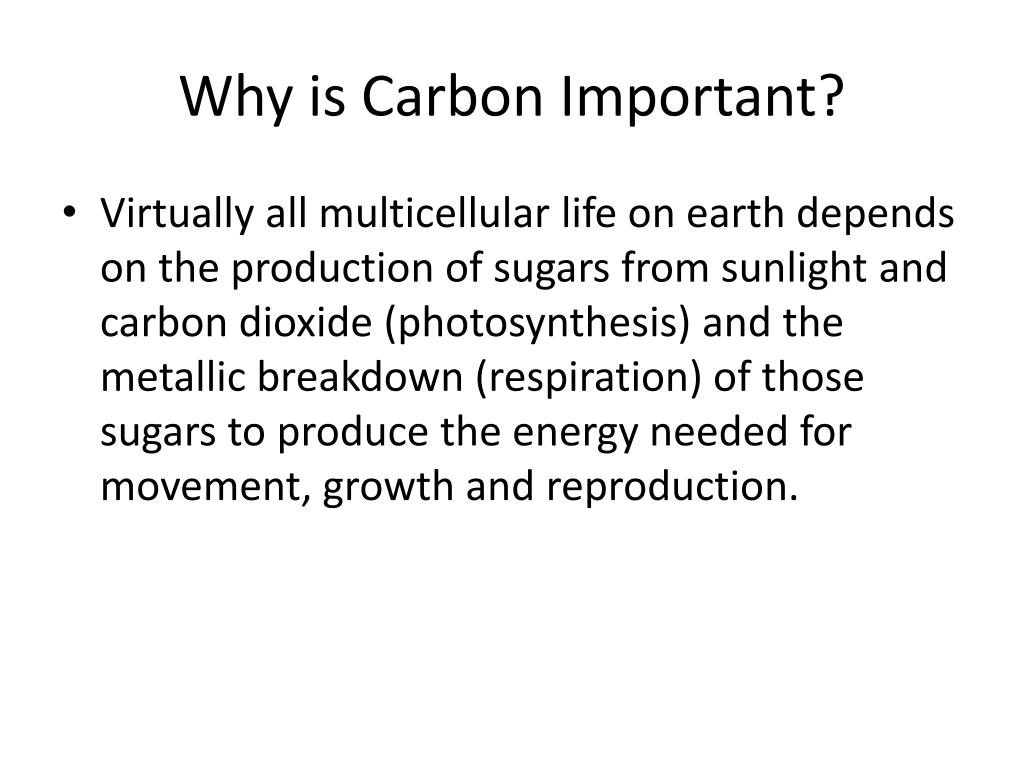 Why is Carbon Important?

• Virtually all multicellular life on earth depends on the production of sugars from sunlight and carbon dioxide (photosynthesis) and the metallic breakdown (respiration) of those sugars to produce the energy needed for movement, growth and reproduction.